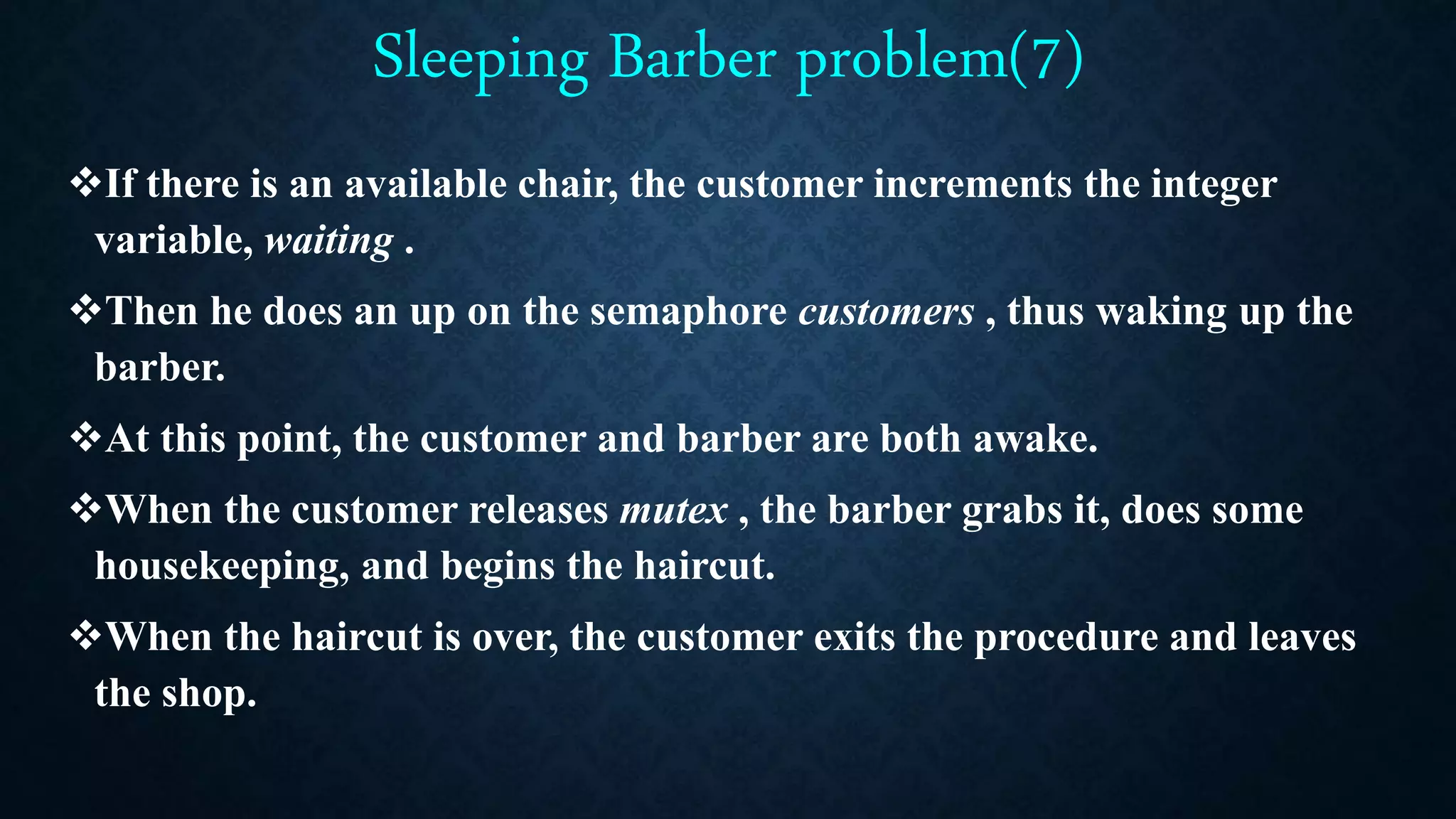 Sleeping Barber problem(7)

❖If there is an available chair, the customer increments the integer variable, waiting .

❖Then he does an up on the semaphore customers , thus waking up the barber.

❖At this point, the customer and barber are both awake.

❖When the customer releases mutex , the barber grabs it, does some housekeeping, and begins the haircut.

❖When the haircut is over, the customer exits the procedure and leaves the shop.